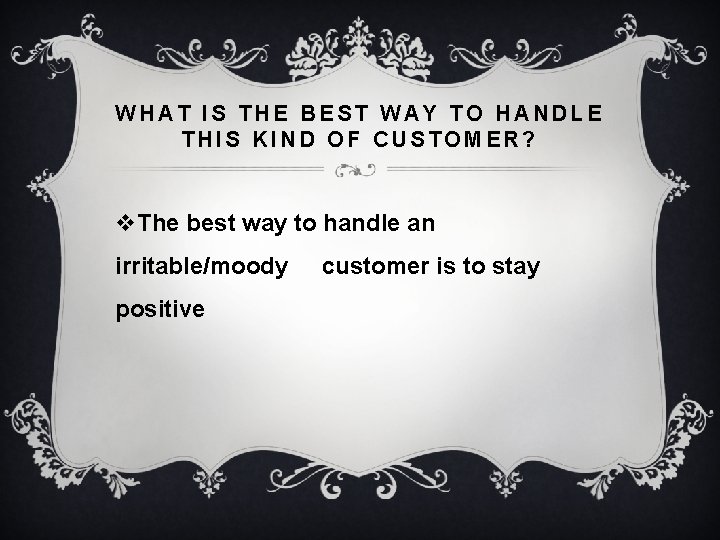 WHAT IS THE BEST WAY TO HANDLE THIS KIND OF CUSTOMER?

❖The best way to handle an irritable/moody customer is to stay positive